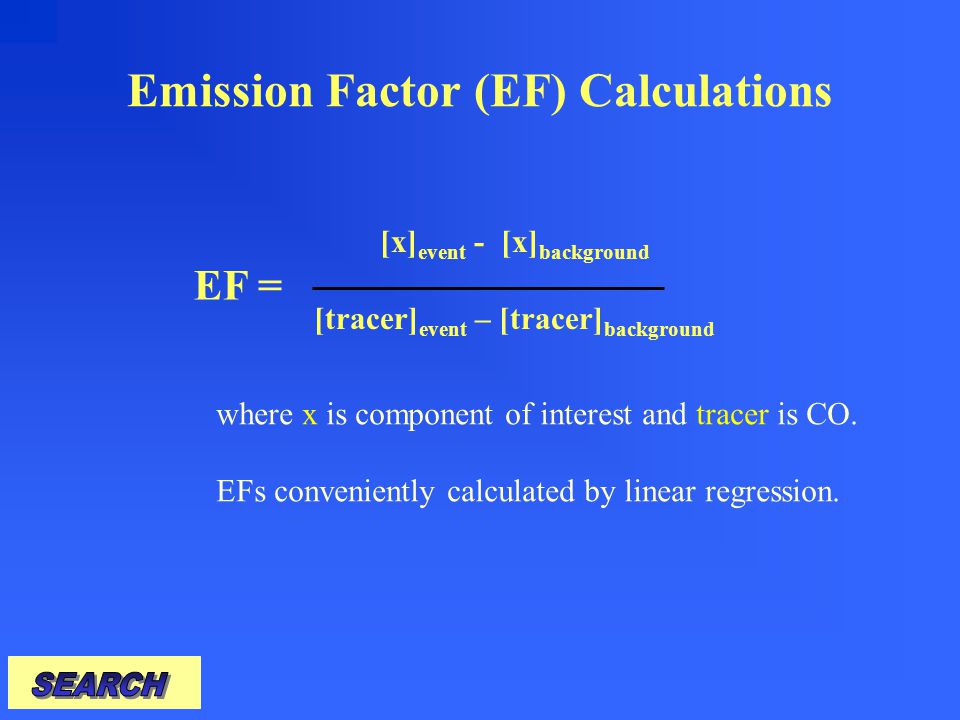 Emission Factor (EF) Calculations

$EF = \frac{[x]_{event} - [x]_{background}}{[tracer]_{event} - [tracer]_{background}}$

where x is component of interest and tracer is CO.

EFs conveniently calculated by linear regression.

SEARCH